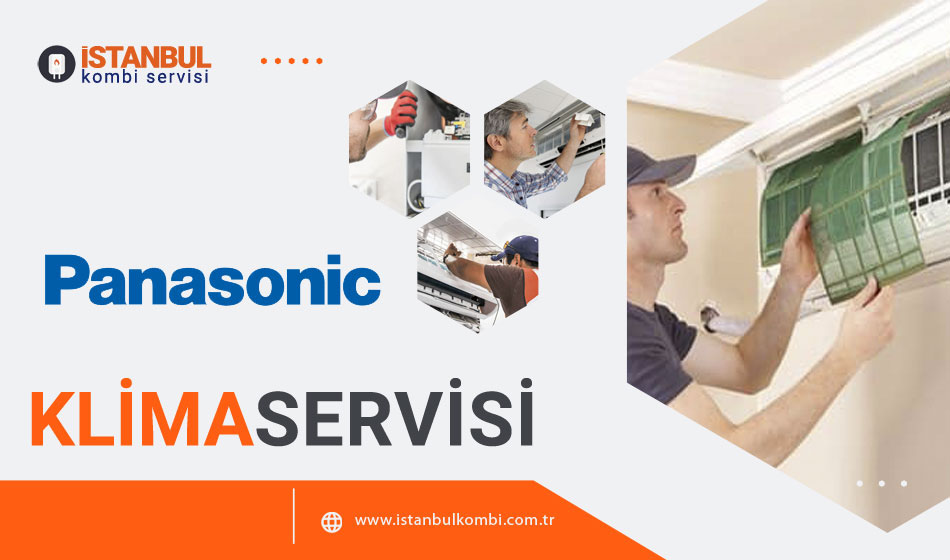 İSTANBUL
kombi servisi

Panasonic

KLİMASERVİSİ

www.istanbulkombi.com.tr